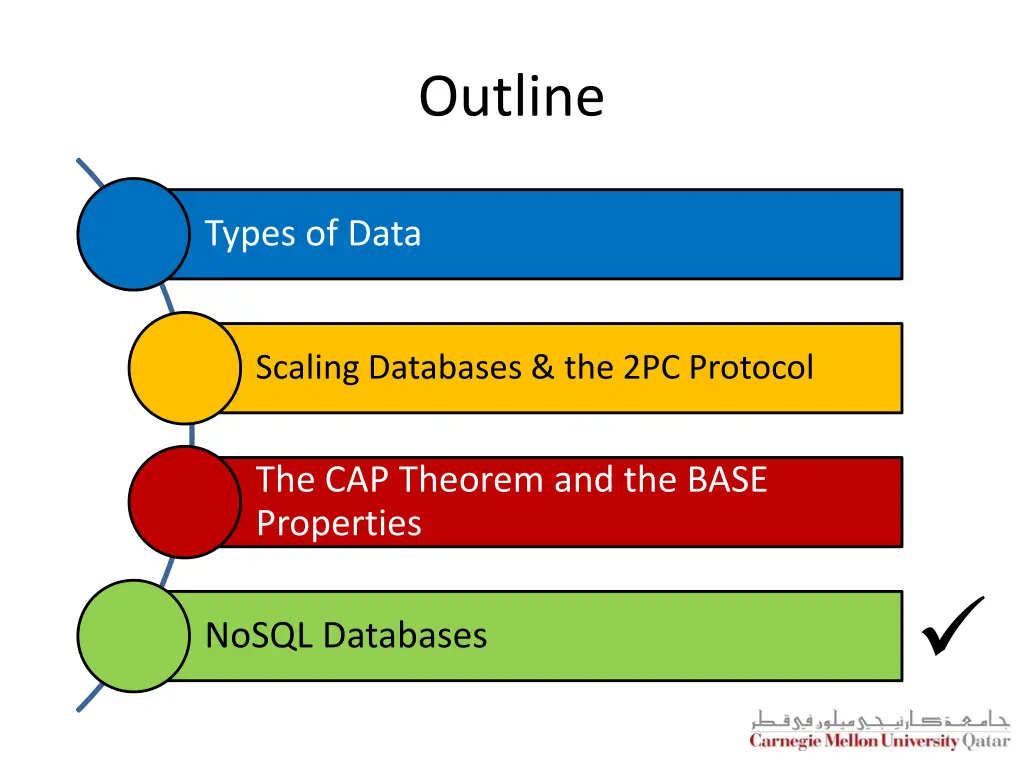 Outline

Types of Data

Scaling Databases & the 2PC Protocol

The CAP Theorem and the BASE Properties

NoSQL Databases

✓

جامعة كارنيجي ميلون في قطر
Carnegie Mellon University Qatar